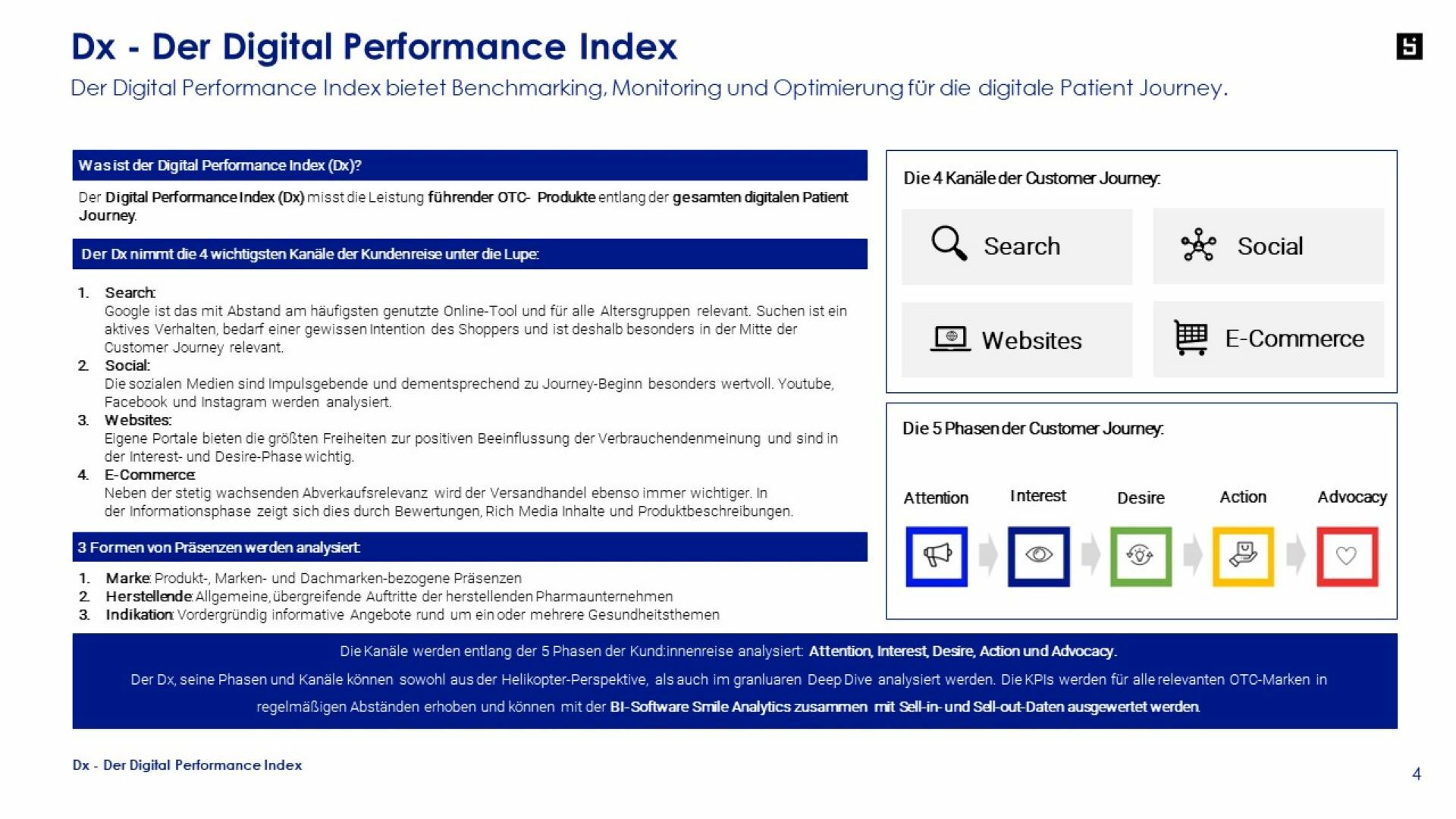 Dx - Der Digital Performance Index

Der Digital Performance Index bietet Benchmarking, Monitoring und Optimierung für die digitale Patient Journey.

Was ist der Digital Performance Index (Dx)?

Der Digital Performance Index (Dx) misst die Leistung führender OTC- Produkte entlang der gesamten digitalen Patient Journey.

Der Dx nimmt die 4 wichtigsten Kanäle der Kundenreise unter die Lupe:

1. Search:
Google ist das mit Abstand am häufigsten genutzte Online-Tool und für alle Altersgruppen relevant. Suchen ist ein aktives Verhalten, bedarf einer gewissen Intention des Shoppers und ist deshalb besonders in der Mitte der Customer Journey relevant.
2. Social:
Die sozialen Medien sind Impulsgebende und dementsprechend zu Journey-Beginn besonders wertvoll. Youtube, Facebook und Instagram werden analysiert.
3. Websites:
Eigene Portale bieten die größten Freiheiten zur positiven Beeinflussung der Verbrauchendenmeinung und sind in der Interest- und Desire-Phase wichtig.
4. E-Commerce:
Neben der stetig wachsenden Abverkaufsrelevanz wird der Versandhandel ebenso immer wichtiger. In der Informationsphase zeigt sich dies durch Bewertungen, Rich Media Inhalte und Produktbeschreibungen.

3 Formen von Präsenzen werden analysiert:

1. Marke: Produkt-, Marken- und Dachmarken-bezogene Präsenzen
2. Herstellende: Allgemeine, übergreifende Auftritte der herstellenden Pharmaunternehmen
3. Indikation: Vordergründig informative Angebote rund um ein oder mehrere Gesundheitsthemen

Die 4 Kanäle der Customer Journey:

Search
Social
Websites
E-Commerce

Die 5 Phasen der Customer Journey:

Attention
Interest
Desire
Action
Advocacy

Die Kanäle werden entlang der 5 Phasen der Kund:innenreise analysiert: Attention, Interest, Desire, Action und Advocacy.
Der Dx, seine Phasen und Kanäle können sowohl aus der Helikopter-Perspektive, als auch im granluaren Deep Dive analysiert werden. Die KPIs werden für alle relevanten OTC-Marken in regelmäßigen Abständen erhoben und können mit der BI-Software Smile Analytics zusammen mit Sell-in- und Sell-out-Daten ausgewertet werden.

Dx - Der Digital Performance Index

4